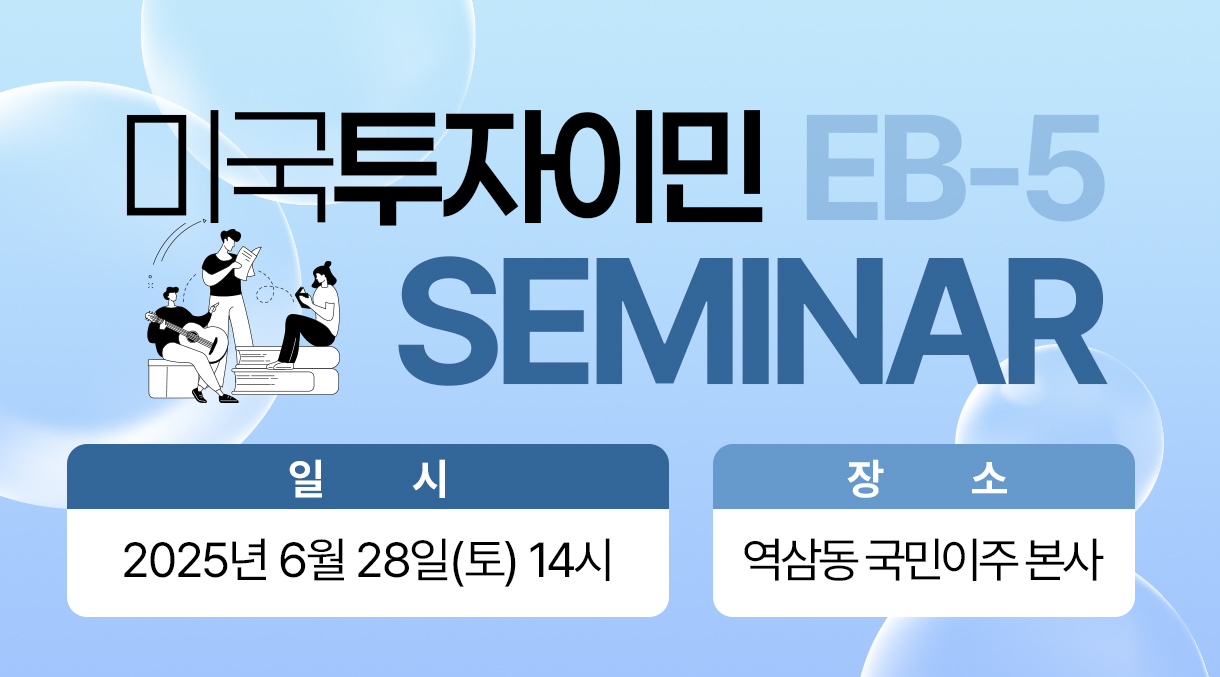 미국투자이민 EB-5
SEMINAR

일 시
2025년 6월 28일(토) 14시

장 소
역삼동 국민이주 본사